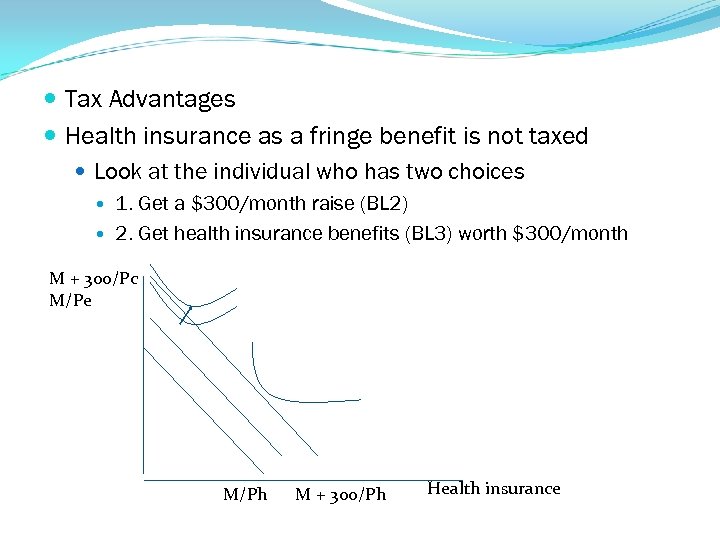 Tax Advantages

Health insurance as a fringe benefit is not taxed

Look at the individual who has two choices

1. Get a \$300/month raise (BL2)

2. Get health insurance benefits (BL3) worth \$300/month

M + 300/Pc
M/Pe

M/Ph M + 300/Ph Health insurance